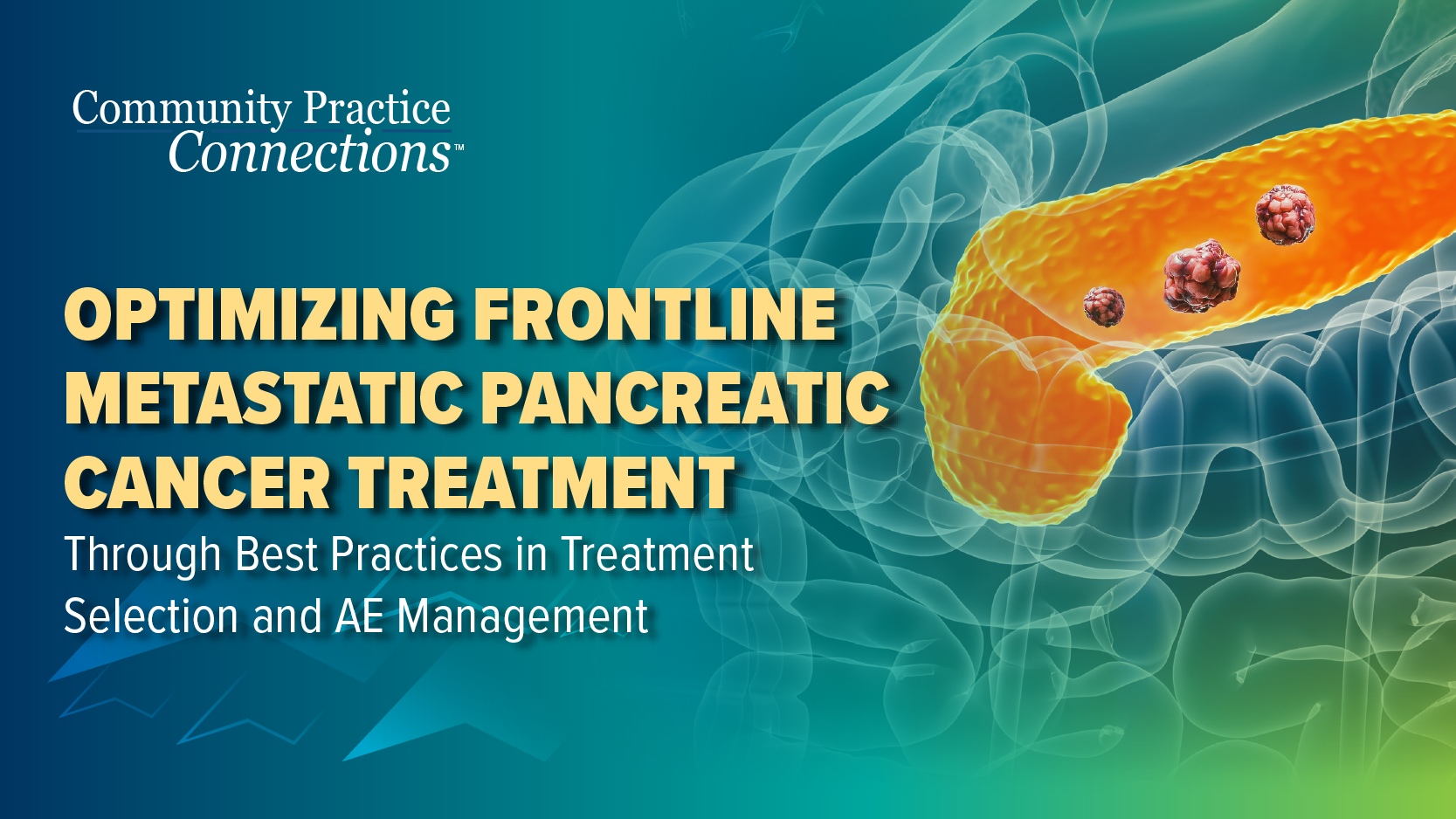 Community Practice
Connections™

OPTIMIZING FRONTLINE METASTATIC PANCREATIC CANCER TREATMENT

Through Best Practices in Treatment Selection and AE Management